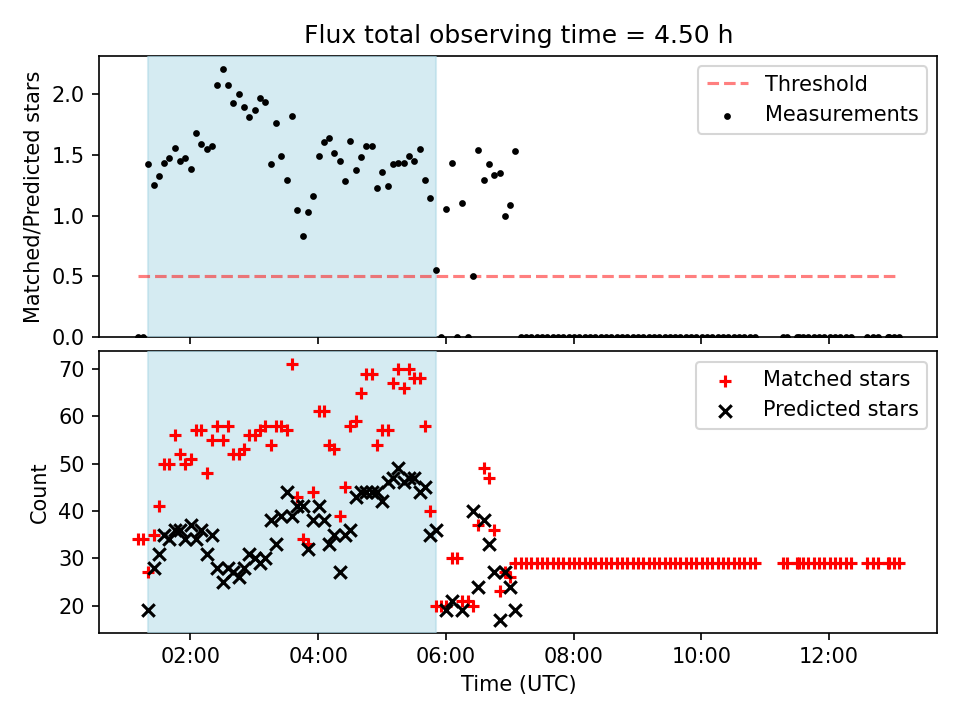 Flux total observing time = 4.50 h

Matched/Predicted stars

2.0
1.5
1.0
0.5
0.0

Threshold
Measurements

Count

70
60
50
40
30
20

Matched stars
Predicted stars

02:00
04:00
06:00
08:00
10:00
12:00

Time (UTC)